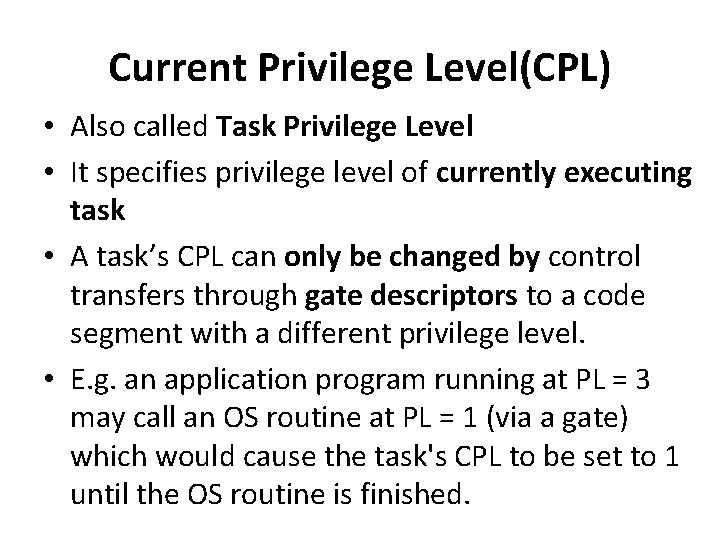 Current Privilege Level(CPL)

• Also called Task Privilege Level
• It specifies privilege level of currently executing task
• A task's CPL can only be changed by control transfers through gate descriptors to a code segment with a different privilege level.
• E.g. an application program running at PL = 3 may call an OS routine at PL = 1 (via a gate) which would cause the task's CPL to be set to 1 until the OS routine is finished.